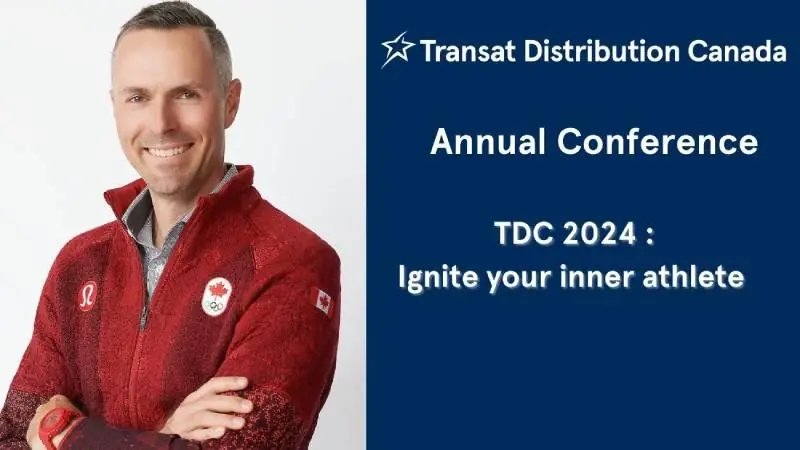 Transat Distribution Canada

Annual Conference

TDC 2024 :
Ignite your inner athlete